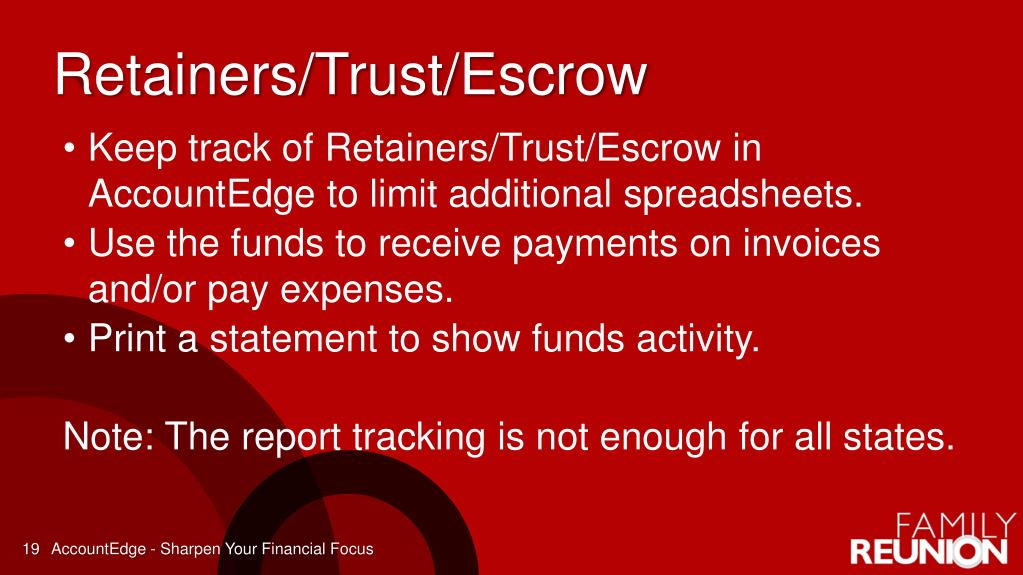 Retainers/Trust/Escrow

• Keep track of Retainers/Trust/Escrow in AccountEdge to limit additional spreadsheets.
• Use the funds to receive payments on invoices and/or pay expenses.
• Print a statement to show funds activity.

Note: The report tracking is not enough for all states.

19 AccountEdge - Sharpen Your Financial Focus

FAMILY
REUNION